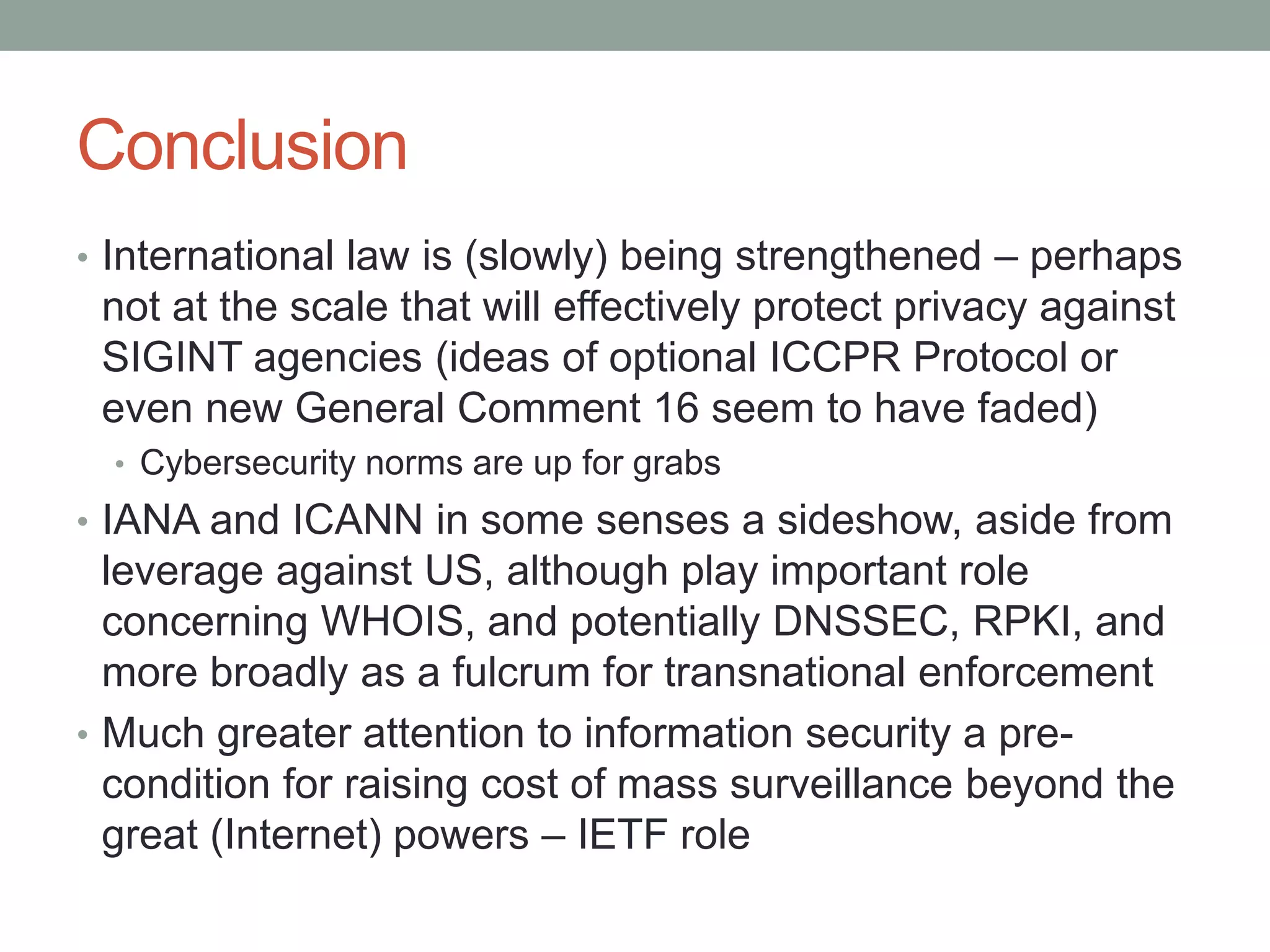 Conclusion

• International law is (slowly) being strengthened – perhaps not at the scale that will effectively protect privacy against SIGINT agencies (ideas of optional ICCPR Protocol or even new General Comment 16 seem to have faded)
 • Cybersecurity norms are up for grabs
• IANA and ICANN in some senses a sideshow, aside from leverage against US, although play important role concerning WHOIS, and potentially DNSSEC, RPKI, and more broadly as a fulcrum for transnational enforcement
• Much greater attention to information security a pre-condition for raising cost of mass surveillance beyond the great (Internet) powers – IETF role